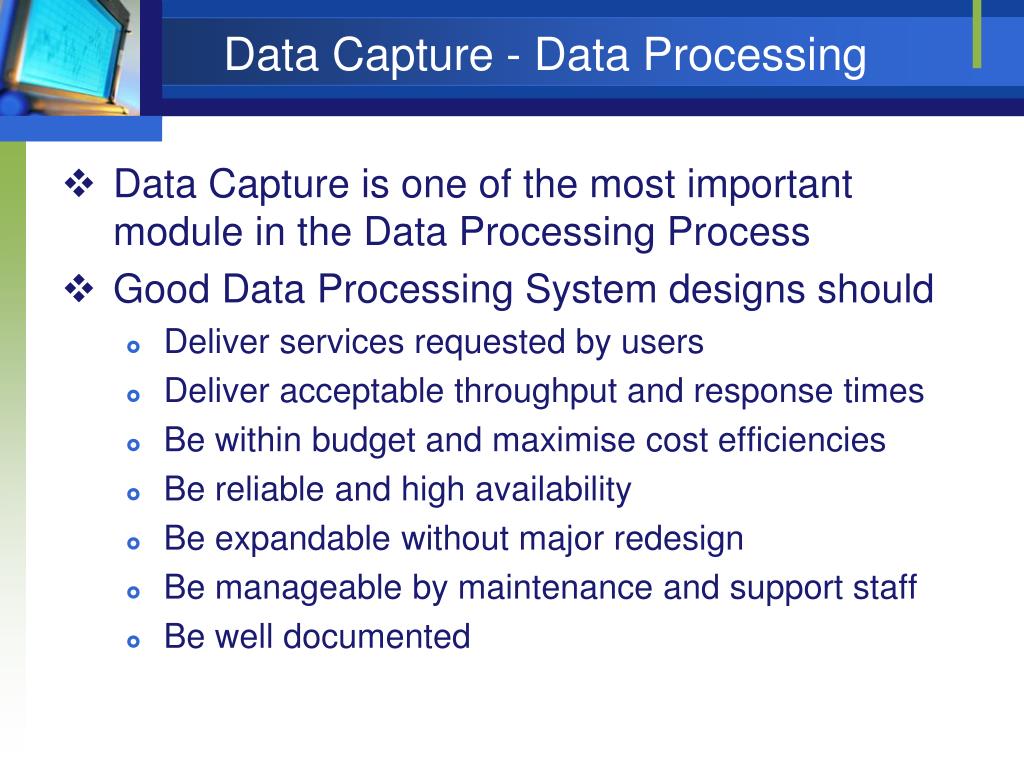 Data Capture - Data Processing

❖ Data Capture is one of the most important module in the Data Processing Process

❖ Good Data Processing System designs should

- Deliver services requested by users
- Deliver acceptable throughput and response times
- Be within budget and maximise cost efficiencies
- Be reliable and high availability
- Be expandable without major redesign
- Be manageable by maintenance and support staff
- Be well documented